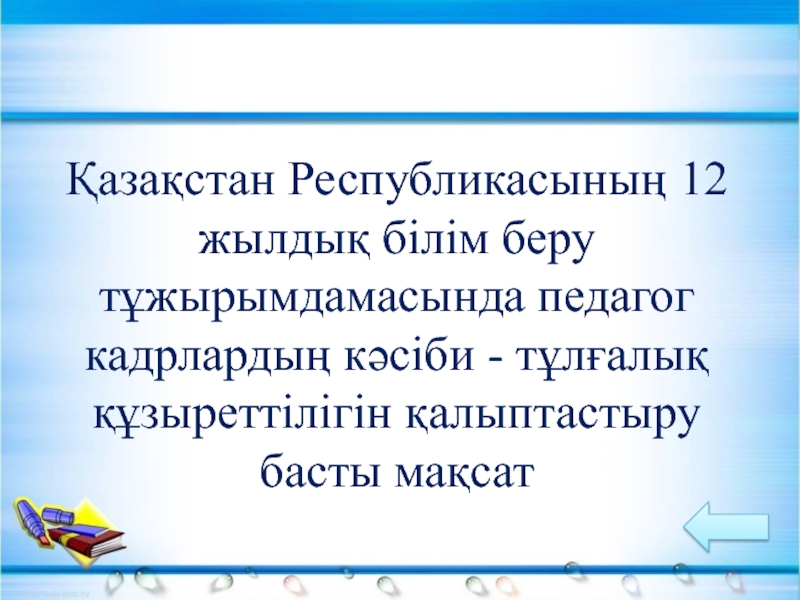 Қазақстан Республикасының 12 жылдық білім беру тұжырымдамасында педагог кадрлардың кәсіби - тұлғалық құзыреттілігін қалыптастыру басты мақсат